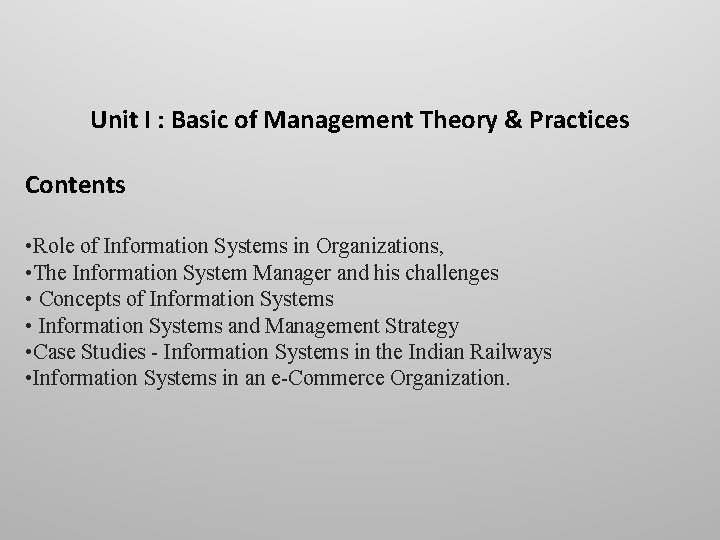 Unit I : Basic of Management Theory & Practices

Contents

•Role of Information Systems in Organizations,
•The Information System Manager and his challenges
• Concepts of Information Systems
• Information Systems and Management Strategy
•Case Studies - Information Systems in the Indian Railways
•Information Systems in an e-Commerce Organization.